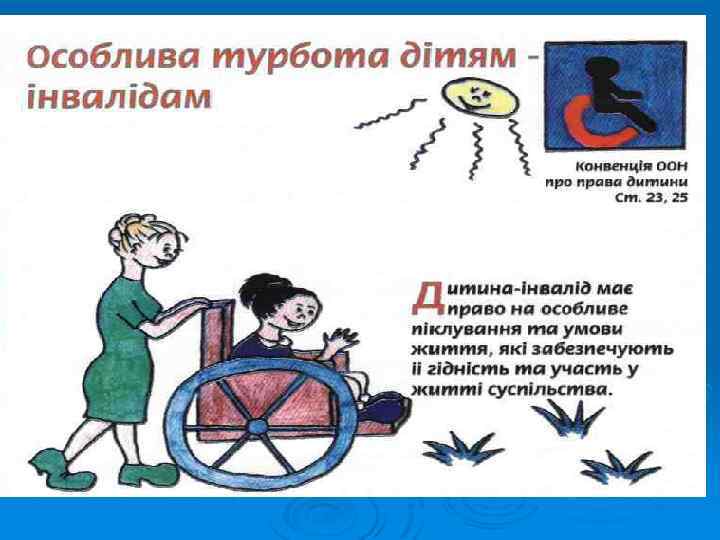 Особлива турбота дітям - інвалідам

Конвенція ООН про права дитини Ст. 23, 25

Дитина-інвалід має право на особливе піклування та умови життя, які забезпечують її гідність та участь у житті суспільства.